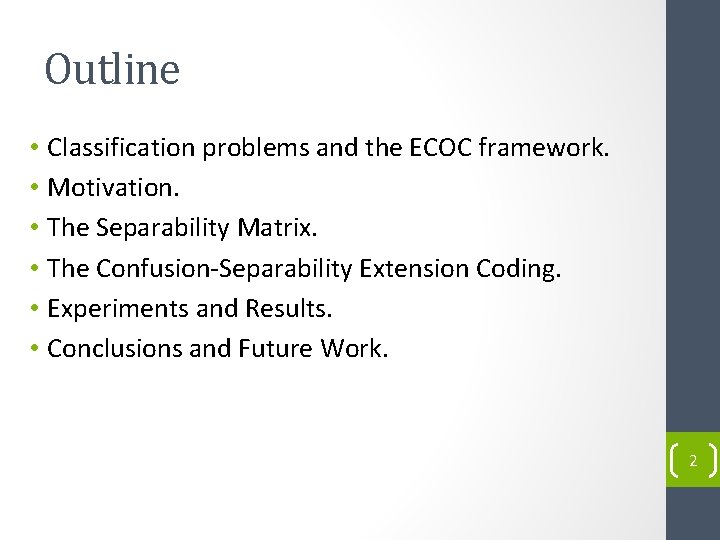 Outline

• Classification problems and the ECOC framework.
• Motivation.
• The Separability Matrix.
• The Confusion-Separability Extension Coding.
• Experiments and Results.
• Conclusions and Future Work.

2